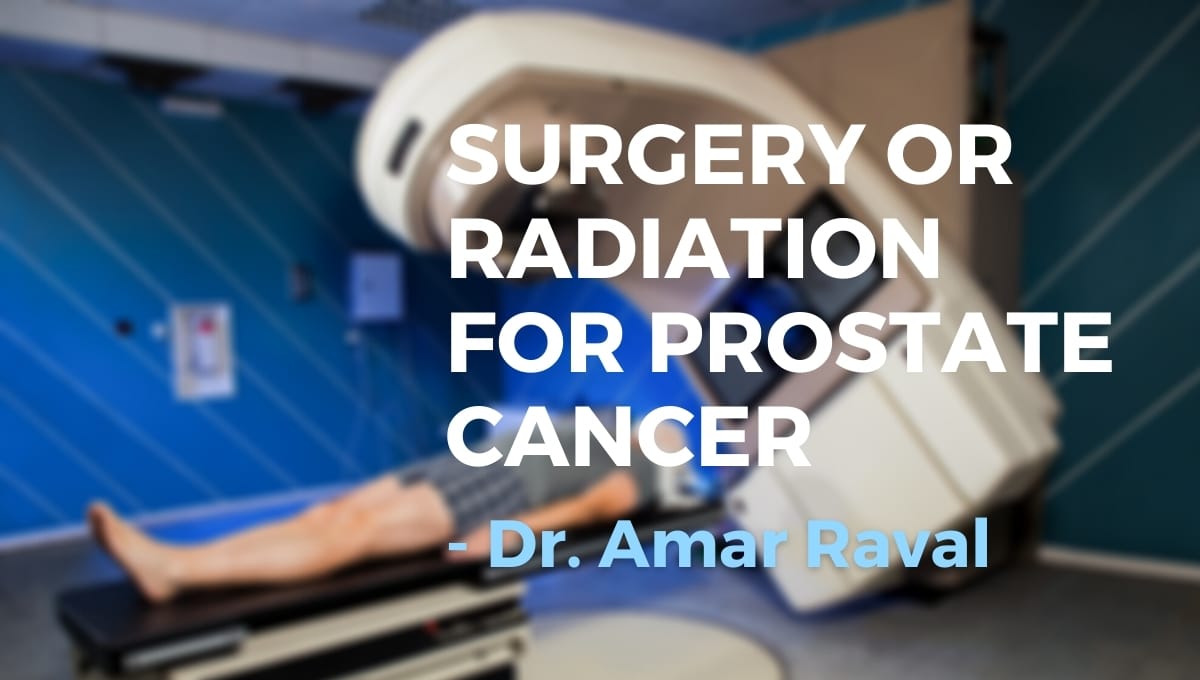 SURGERY OR RADIATION FOR PROSTATE CANCER

- Dr. Amar Raval